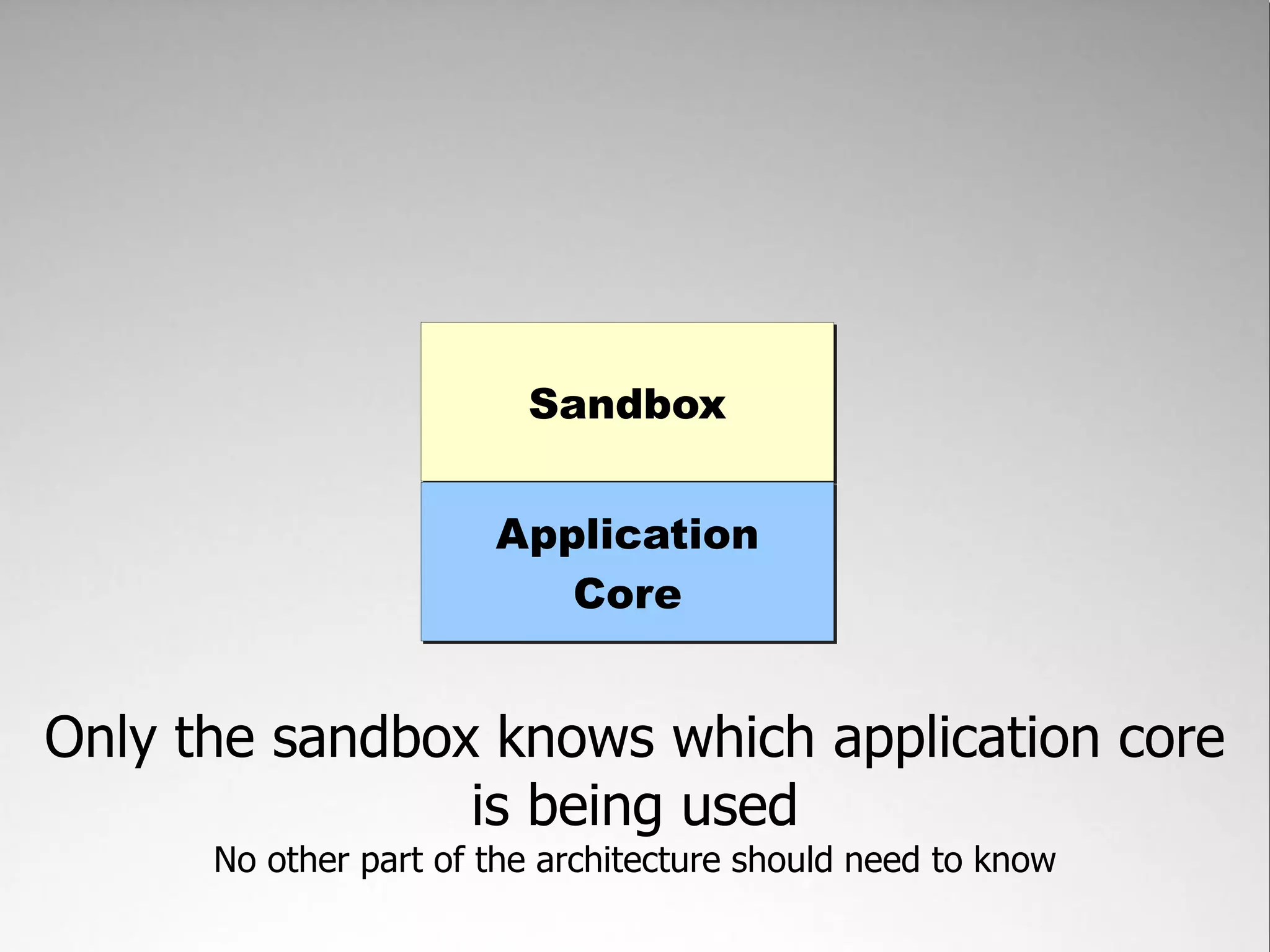 Sandbox

Application Core

Only the sandbox knows which application core is being used

No other part of the architecture should need to know